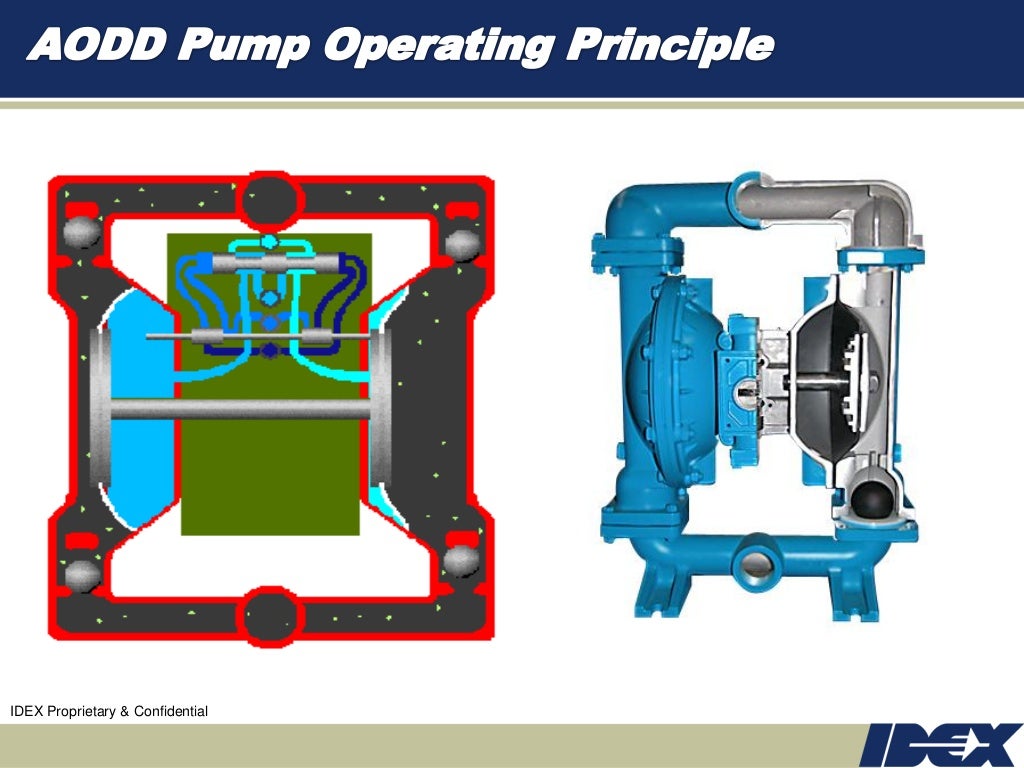 AODD Pump Operating Principle

IDEX Proprietary & Confidential

IDEX